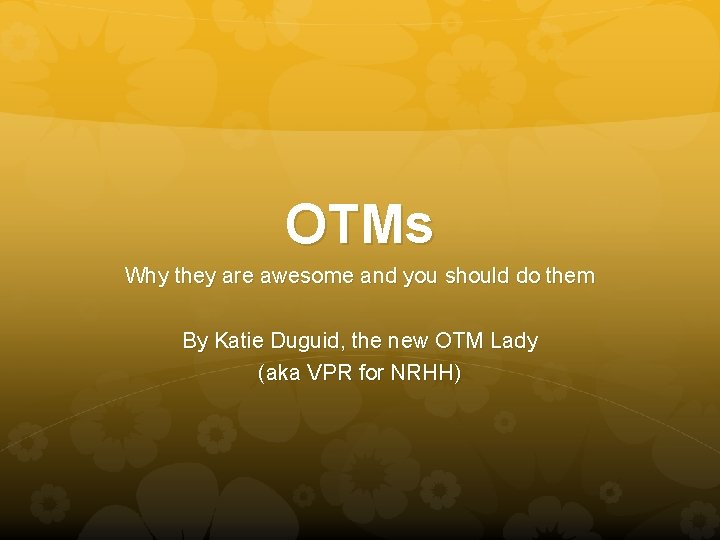 OTMs

Why they are awesome and you should do them

By Katie Duguid, the new OTM Lady
(aka VPR for NRHH)